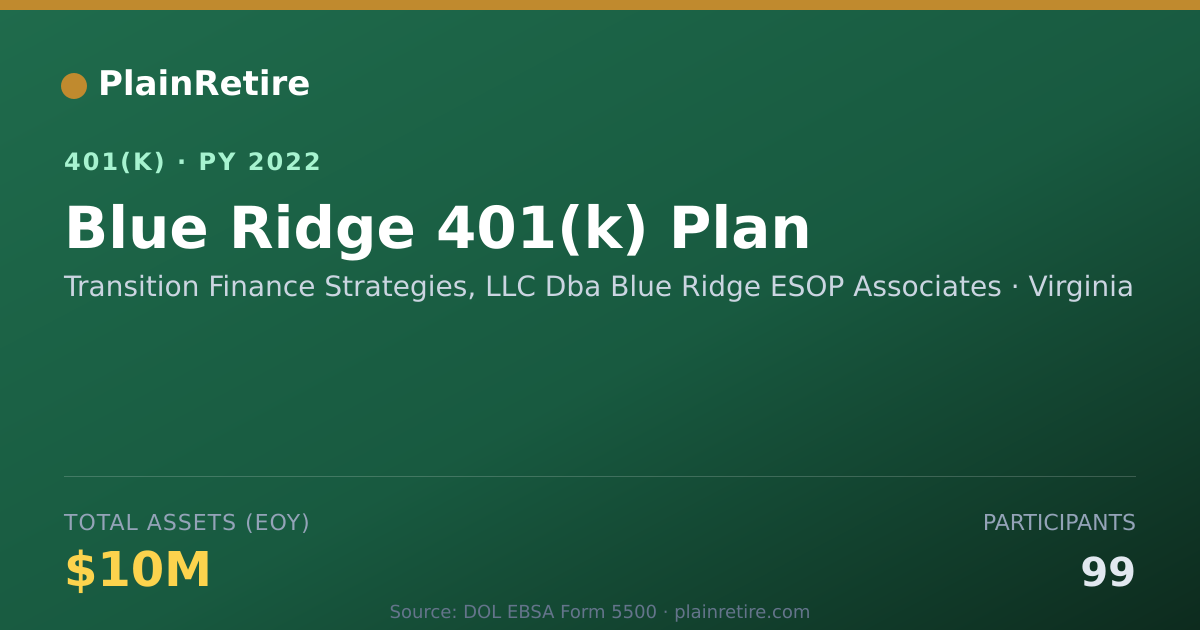 PlainRetire

401(K) · PY 2022

Blue Ridge 401(k) Plan

Transition Finance Strategies, LLC Dba Blue Ridge ESOP Associates · Virginia

TOTAL ASSETS (EOY)

$10M

PARTICIPANTS

99

Source: DOL EBSA Form 5500 · plainretire.com